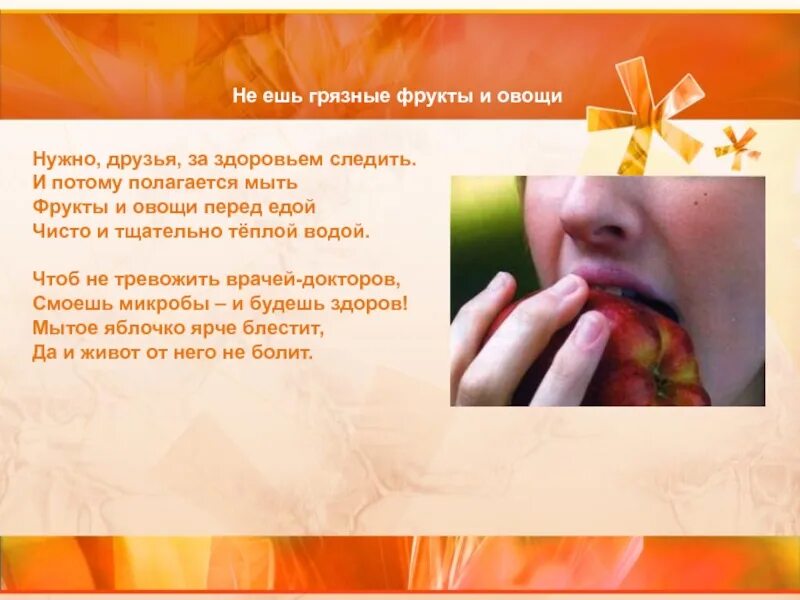 Не ешь грязные фрукты и овощи

Нужно, друзья, за здоровьем следить.
И потому полагается мыть
Фрукты и овощи перед едой
Чисто и тщательно тёплой водой.

Чтоб не тревожить врачей-докторов,
Смоешь микробы – и будешь здоров!
Мытое яблочко ярче блестит,
Да и живот от него не болит.